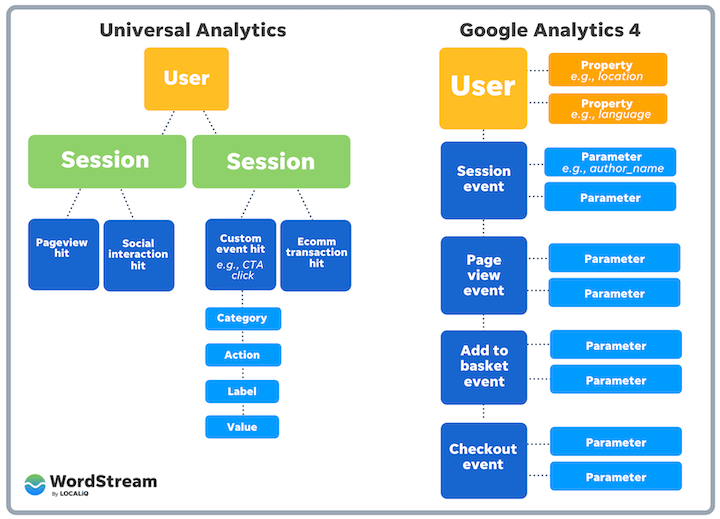 Universal Analytics

User

Session

Session

Pageview hit

Social interaction hit

Custom event hit
e.g., CTA click

Ecomm transaction hit

Category

Action

Label

Value

WordStream
By LOCALiQ

Google Analytics 4

User

Property
e.g., location

Property
e.g., language

Session event

Parameter
e.g., author_name

Parameter

Page view event

Parameter

Parameter

Add to basket event

Parameter

Parameter

Checkout event

Parameter

Parameter